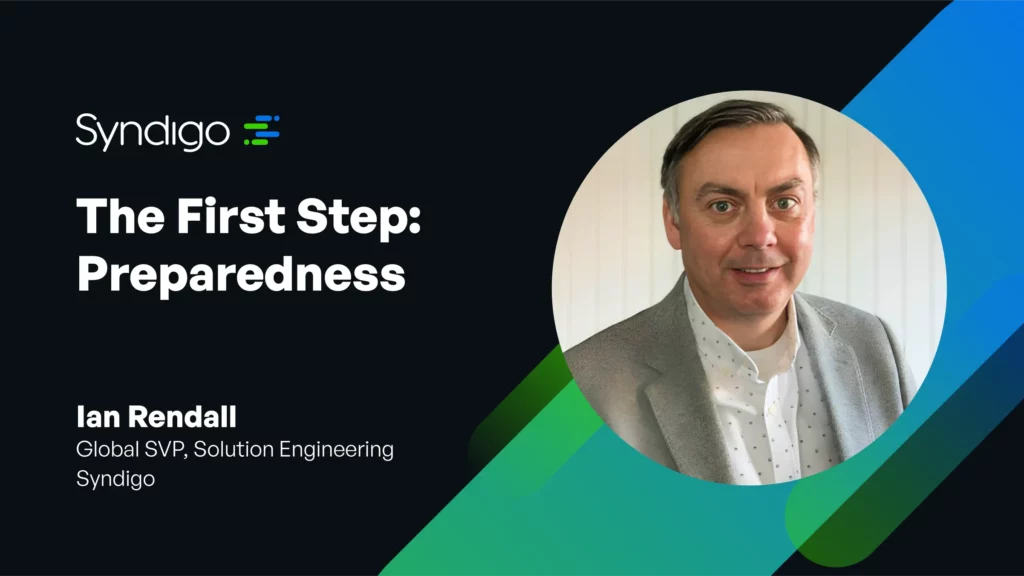 Syndigo

The First Step: Preparedness

Ian Rendall
Global SVP, Solution Engineering
Syndigo